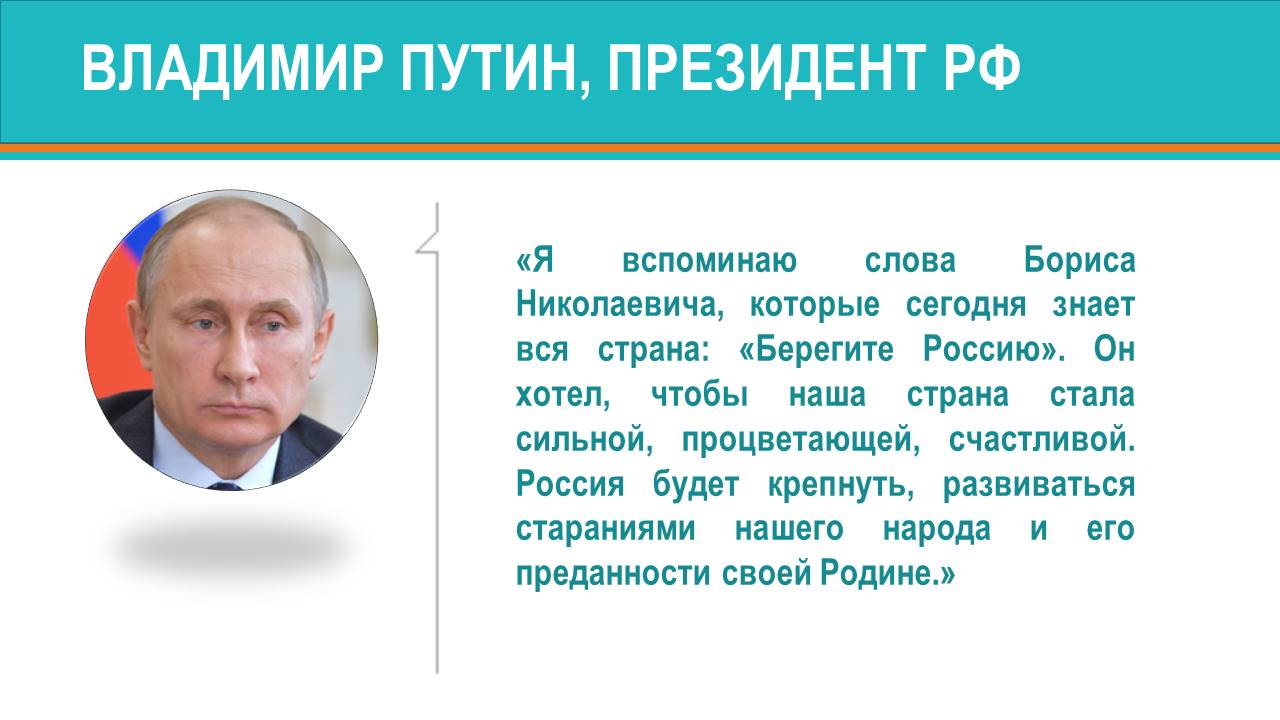 ВЛАДИМИР ПУТИН, ПРЕЗИДЕНТ РФ

«Я вспоминаю слова Бориса Николаевича, которые сегодня знает вся страна: «Берегите Россию». Он хотел, чтобы наша страна стала сильной, процветающей, счастливой. Россия будет крепнуть, развиваться стараниями нашего народа и его преданности своей Родине.»